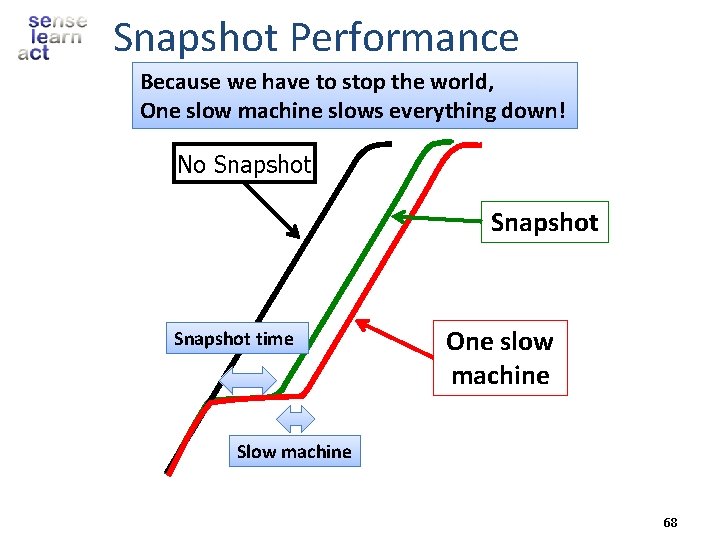 sense
learn
act

Snapshot Performance

Because we have to stop the world,
One slow machine slows everything down!

No Snapshot

Snapshot

Snapshot time

One slow machine

Slow machine

68